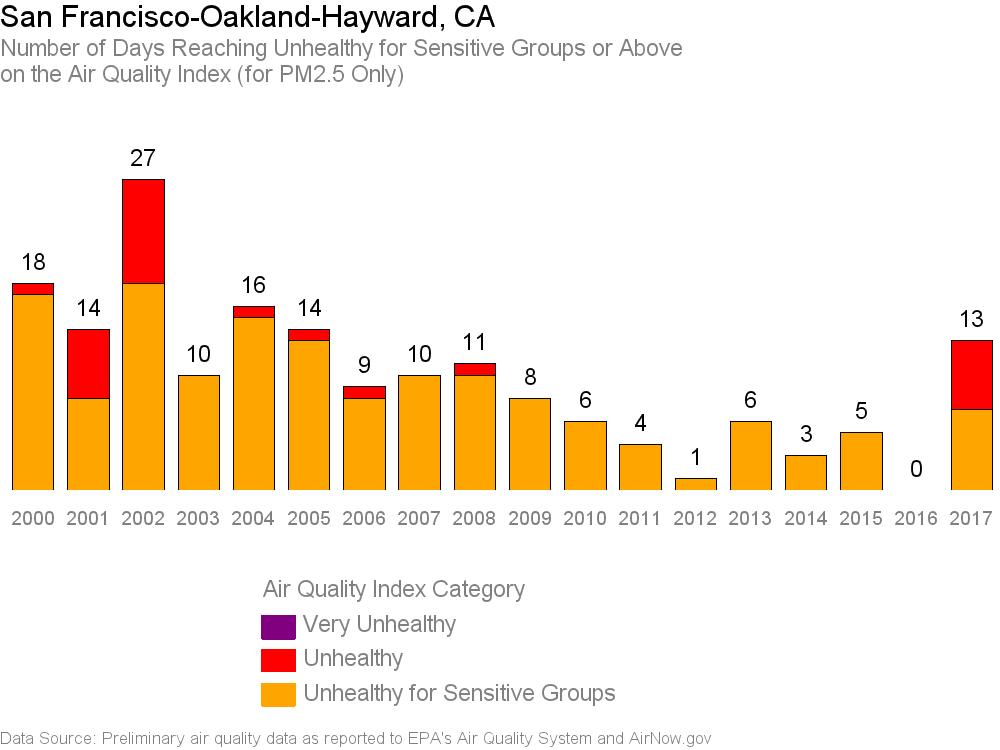 San Francisco-Oakland-Hayward, CA
Number of Days Reaching Unhealthy for Sensitive Groups or Above on the Air Quality Index (for PM2.5 Only)

18
14
27
10
16
14
9
10
11
8
6
4
1
6
3
5
0
13

2000 2001 2002 2003 2004 2005 2006 2007 2008 2009 2010 2011 2012 2013 2014 2015 2016 2017

Air Quality Index Category
Very Unhealthy
Unhealthy
Unhealthy for Sensitive Groups

Data Source: Preliminary air quality data as reported to EPA's Air Quality System and AirNow.gov